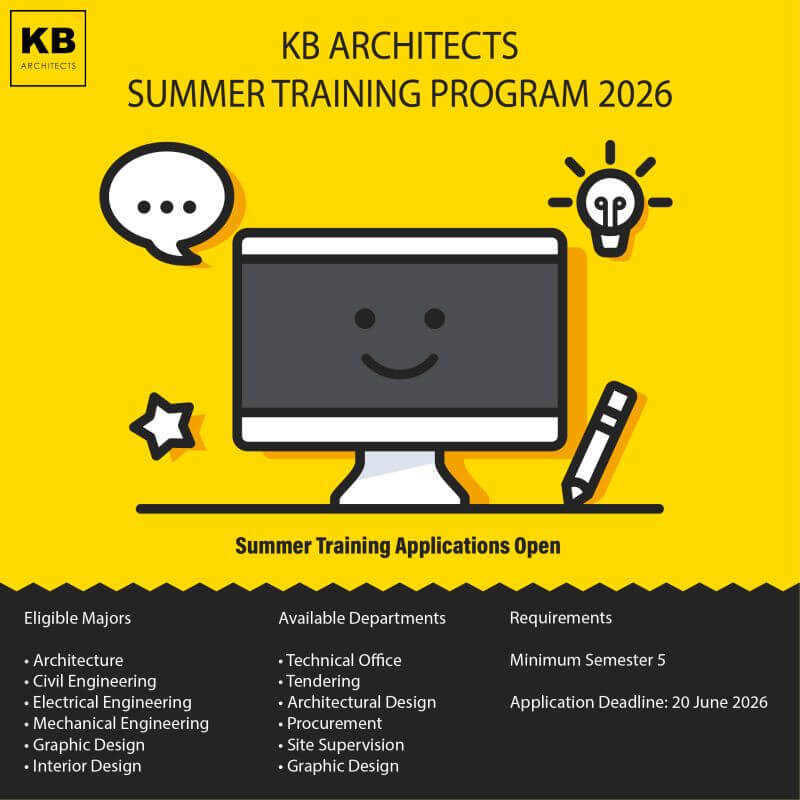 KB
ARCHITECTS

KB ARCHITECTS
SUMMER TRAINING PROGRAM 2026

Summer Training Applications Open

Eligible Majors

• Architecture
• Civil Engineering
• Electrical Engineering
• Mechanical Engineering
• Graphic Design
• Interior Design

Available Departments

• Technical Office
• Tendering
• Architectural Design
• Procurement
• Site Supervision
• Graphic Design

Requirements

Minimum Semester 5

Application Deadline: 20 June 2026